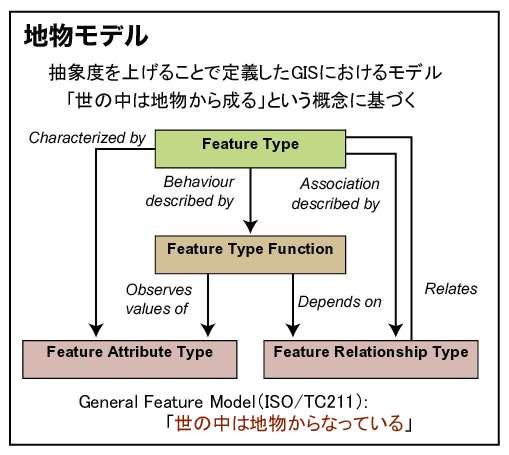 地物モデル

抽象度を上げることで定義したGISにおけるモデル
「世の中は地物から成る」という概念に基づく

Characterized by

Feature Type

Behaviour described by

Association described by

Feature Type Function

Observes values of

Depends on

Relates

Feature Attribute Type

Feature Relationship Type

General Feature Model(ISO/TC211):
「世の中は地物からなっている」